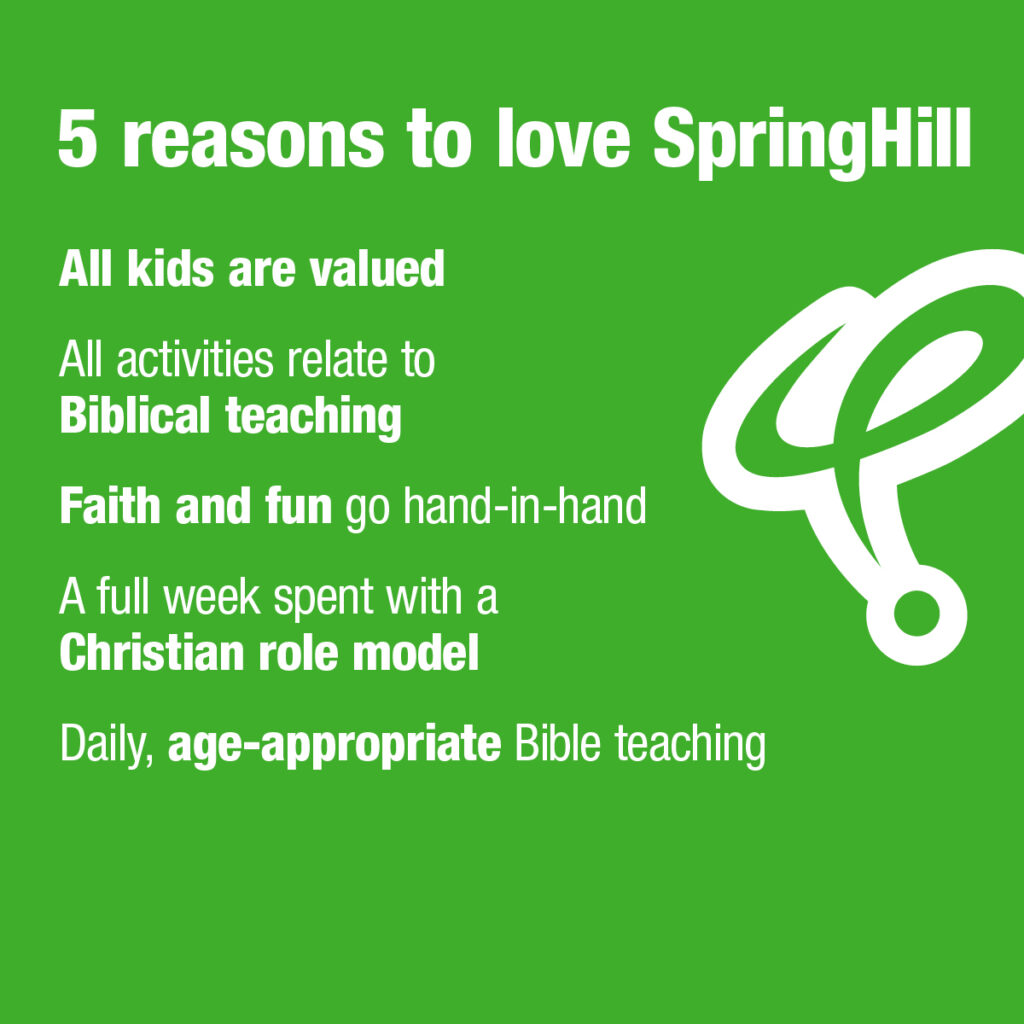 5 reasons to love SpringHill

All kids are valued

All activities relate to Biblical teaching

Faith and fun go hand-in-hand

A full week spent with a Christian role model

Daily, age-appropriate Bible teaching